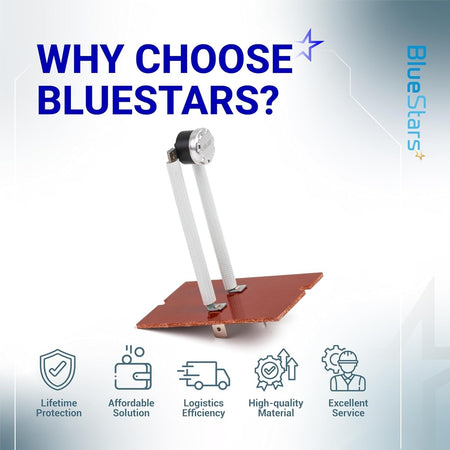 WHY CHOOSE BLUESTARS?

BlueStars

Lifetime Protection

Affordable Solution

Logistics Efficiency

High-quality Material

Excellent Service